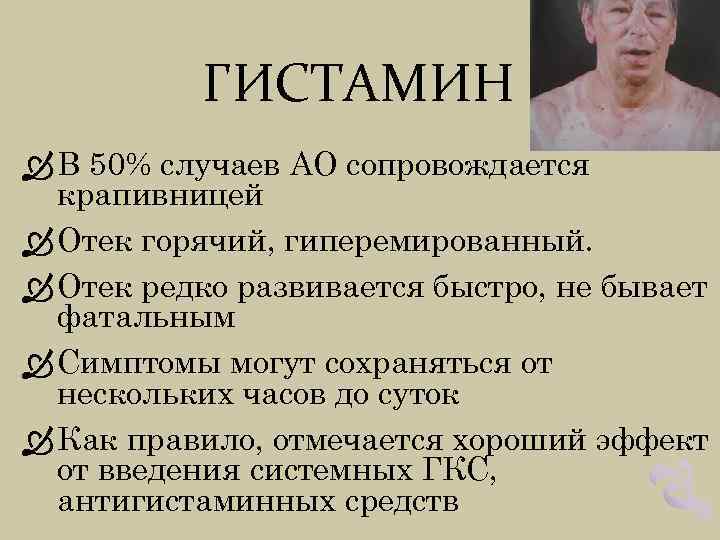 ГИСТАМИН

В 50% случаев АО сопровождается крапивницей

Отек горячий, гиперемированный.

Отек редко развивается быстро, не бывает фатальным

Симптомы могут сохраняться от нескольких часов до суток

Как правило, отмечается хороший эффект от введения системных ГКС, антигистаминных средств